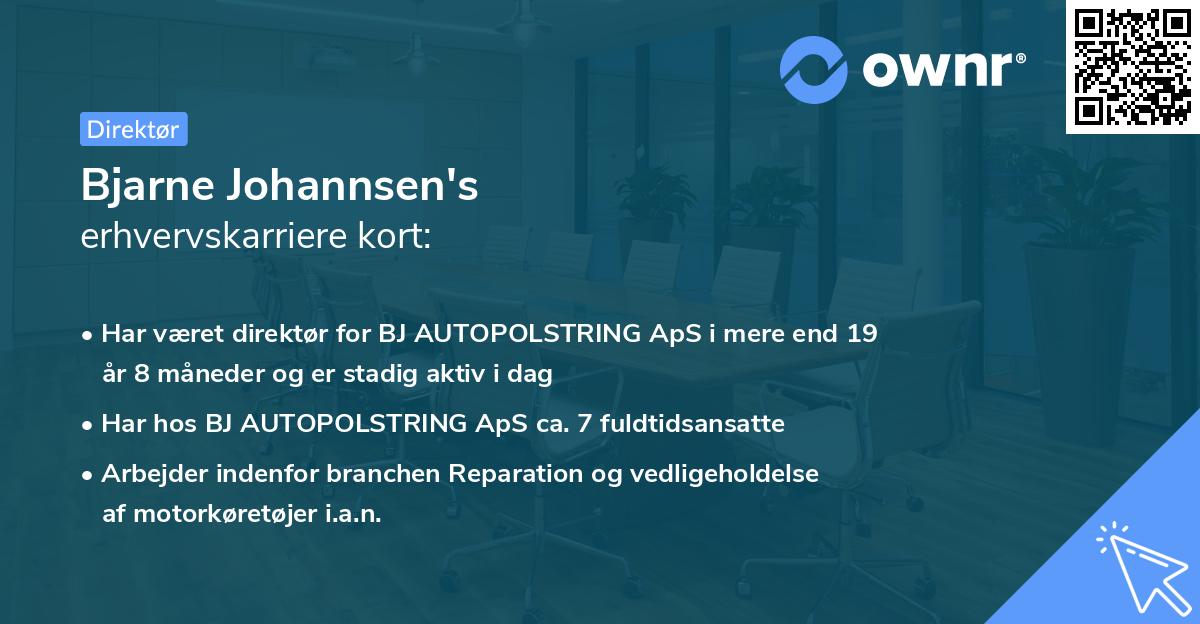 ownr®

Direktør

Bjarne Johannsen's
erhvervskarriere kort:

• Har været direktør for BJ AUTOPOLSTRING ApS i mere end 19 år 8 måneder og er stadig aktiv i dag

• Har hos BJ AUTOPOLSTRING ApS ca. 7 fuldtidsansatte

• Arbejder indenfor branchen Reparation og vedligeholdelse af motorkøretøjer i.a.n.